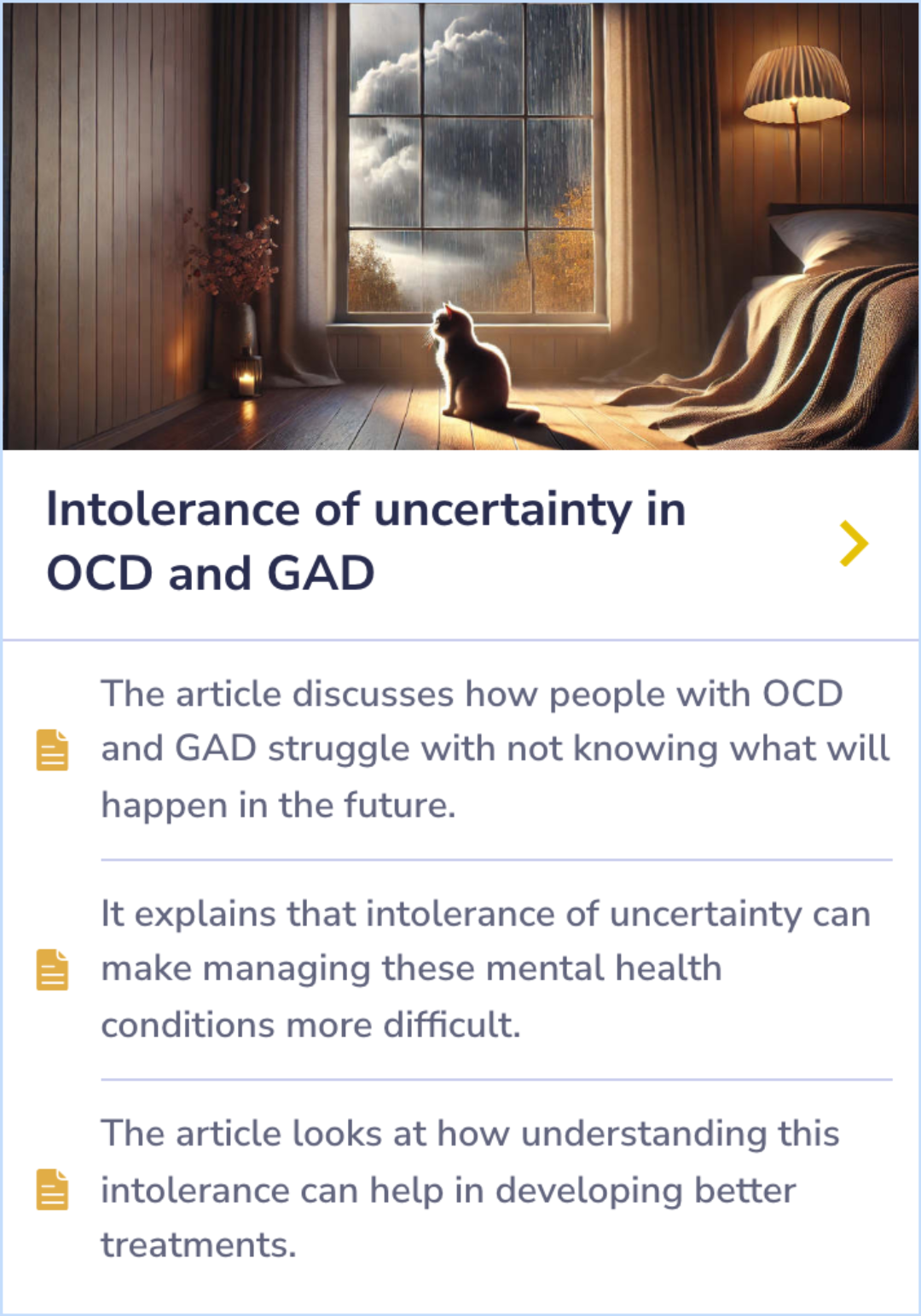 Intolerance of uncertainty in OCD and GAD

The article discusses how people with OCD and GAD struggle with not knowing what will happen in the future.

It explains that intolerance of uncertainty can make managing these mental health conditions more difficult.

The article looks at how understanding this intolerance can help in developing better treatments.